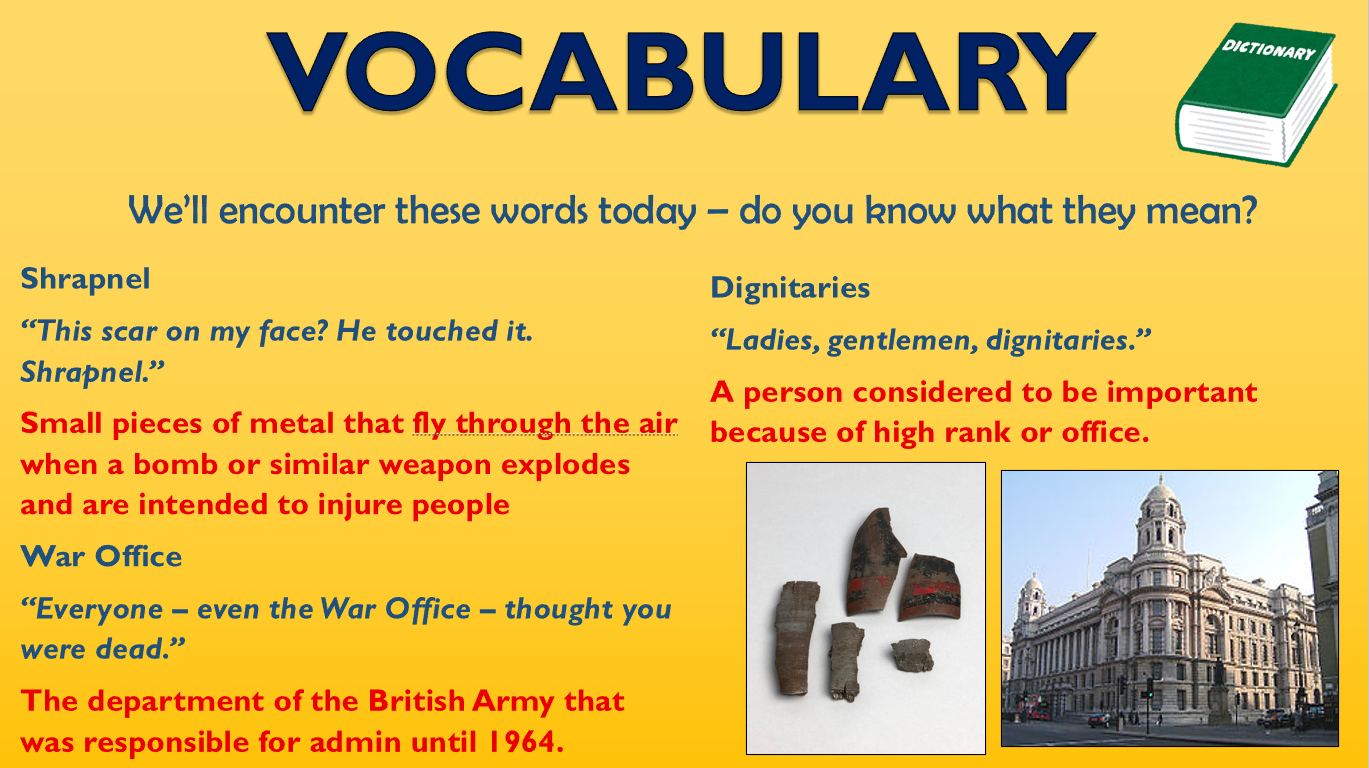 VOCABULARY

DICTIONARY

We'll encounter these words today – do you know what they mean?

Shrapnel

"This scar on my face? He touched it. Shrapnel."

Small pieces of metal that fly through the air when a bomb or similar weapon explodes and are intended to injure people

War Office

"Everyone – even the War Office – thought you were dead."

The department of the British Army that was responsible for admin until 1964.

Dignitaries

"Ladies, gentlemen, dignitaries."

A person considered to be important because of high rank or office.